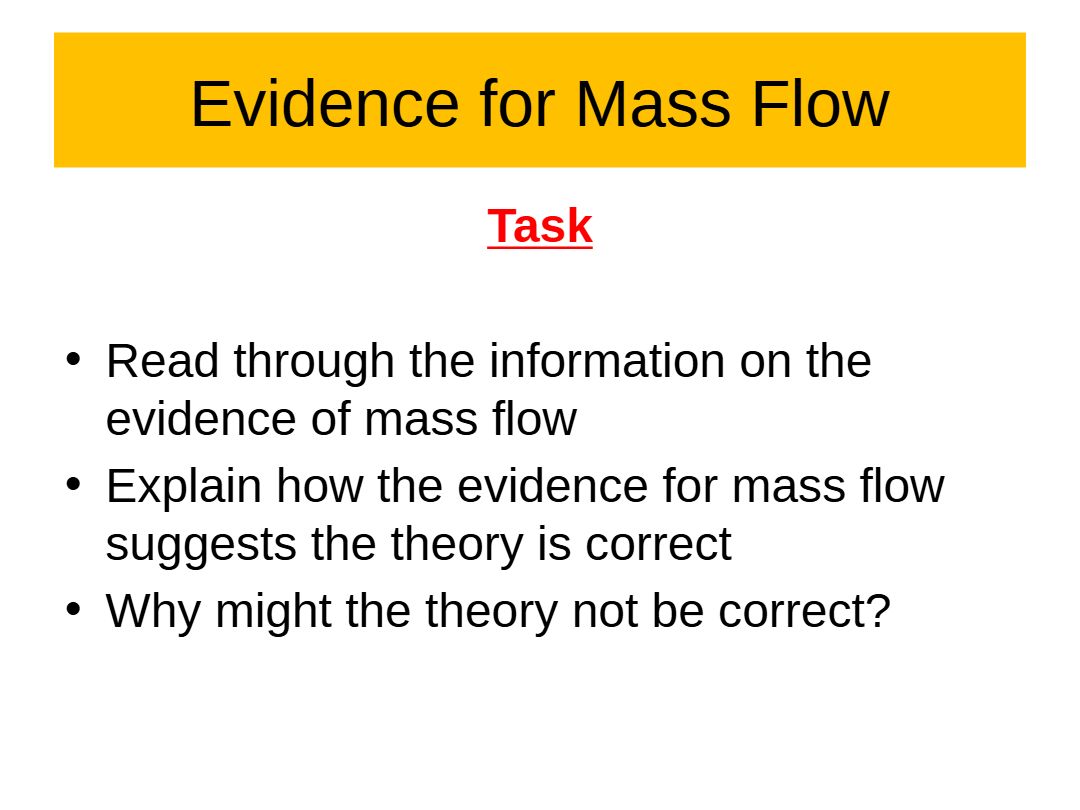 Evidence for Mass Flow

Task

• Read through the information on the evidence of mass flow
• Explain how the evidence for mass flow suggests the theory is correct
• Why might the theory not be correct?